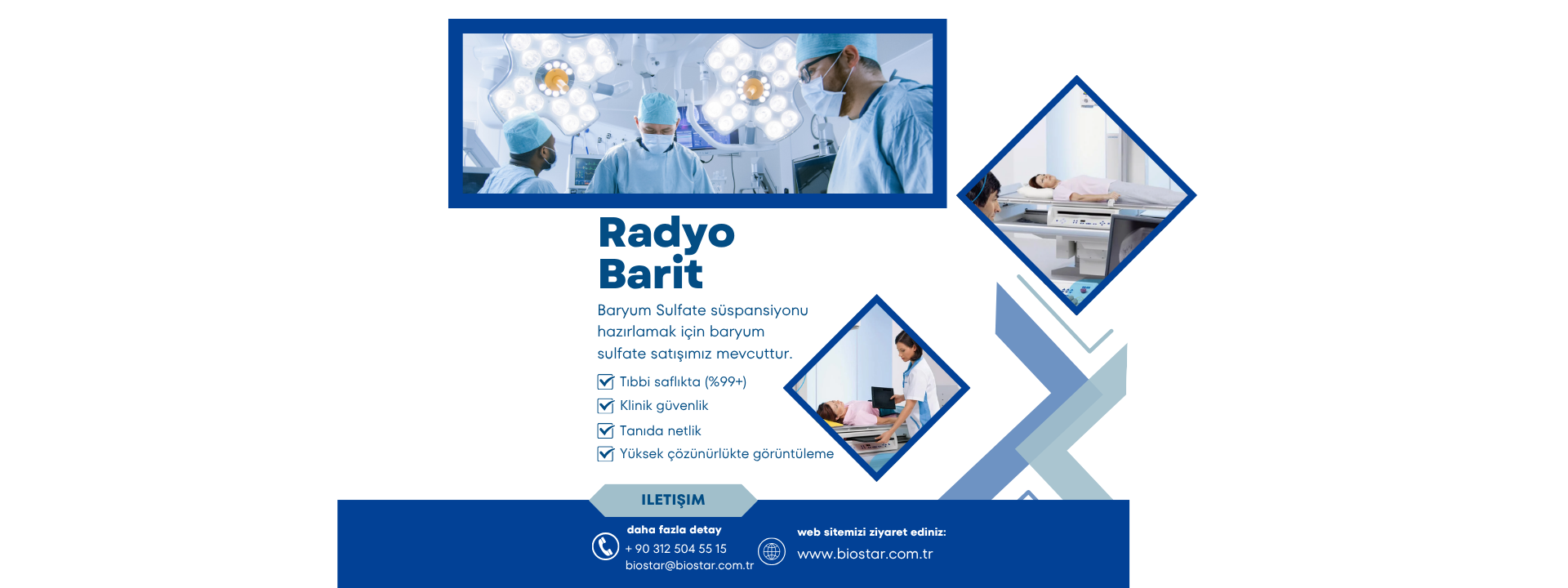 Radyo Barit

Baryum Sulfate süspansiyonu hazırlamak için baryum sulfate satışımız mevcuttur.

Tıbbi saflıkta (%99+)

Klinik güvenlik

Tanıda netlik

Yüksek çözünürlükte görüntüleme

ILETIŞIM

daha fazla detay
+ 90 312 504 55 15
biostar@biostar.com.tr

web sitemizi ziyaret ediniz:
www.biostar.com.tr